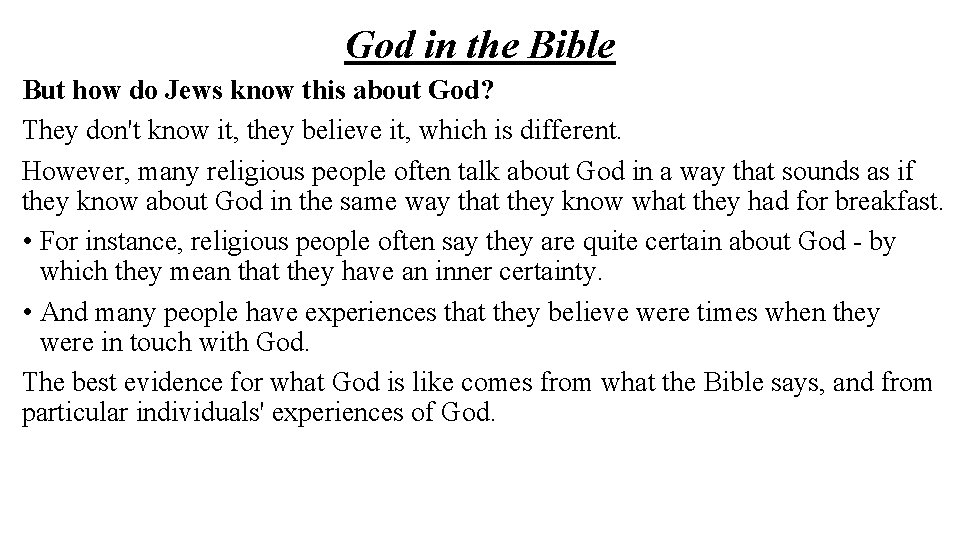 God in the Bible

But how do Jews know this about God?

They don't know it, they believe it, which is different.

However, many religious people often talk about God in a way that sounds as if they know about God in the same way that they know what they had for breakfast.

• For instance, religious people often say they are quite certain about God - by which they mean that they have an inner certainty.

• And many people have experiences that they believe were times when they were in touch with God.

The best evidence for what God is like comes from what the Bible says, and from particular individuals' experiences of God.